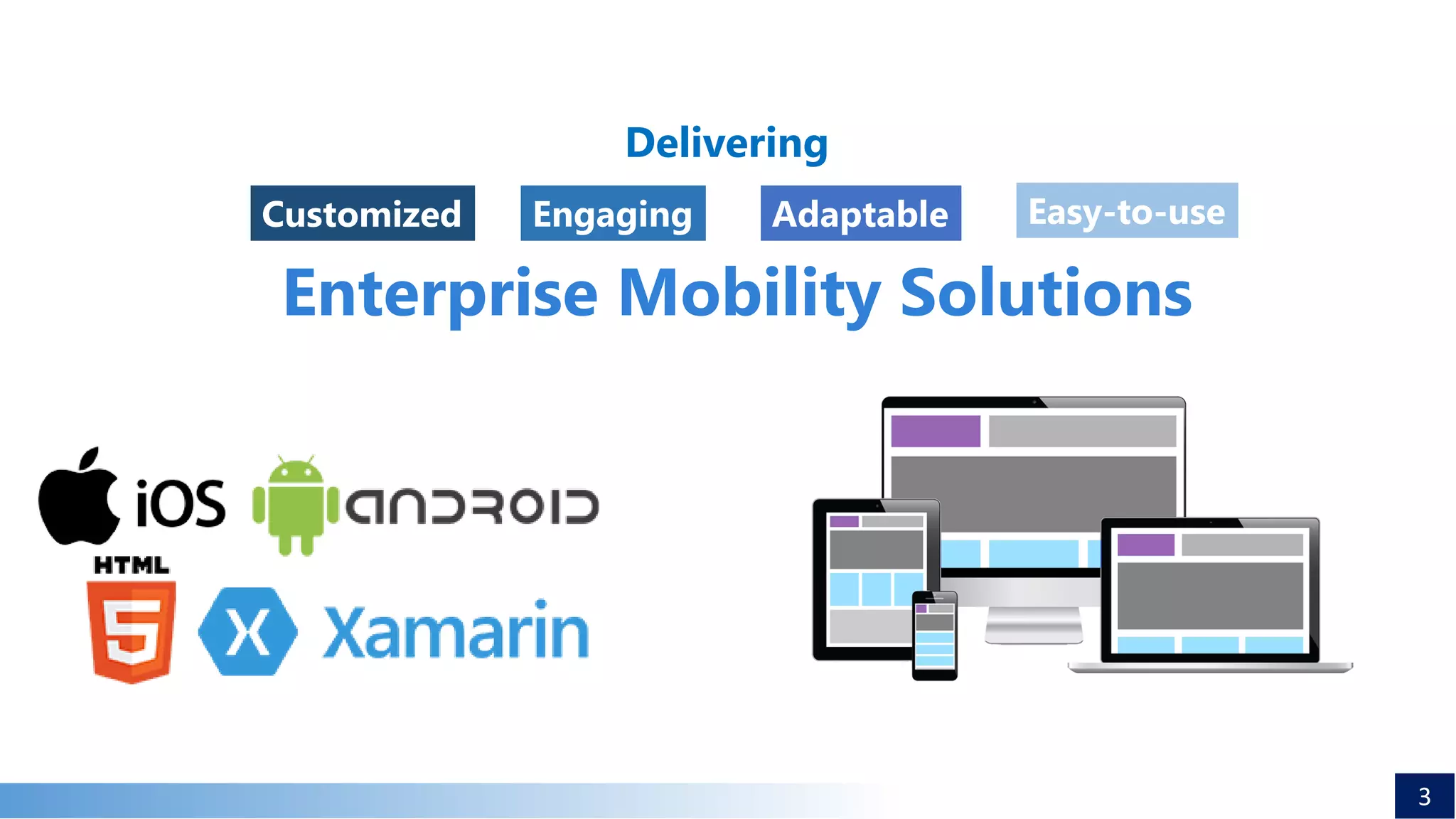 Delivering

Customized Engaging Adaptable Easy-to-use

Enterprise Mobility Solutions

iOS ANDROID

HTML 5 X Xamarin

3